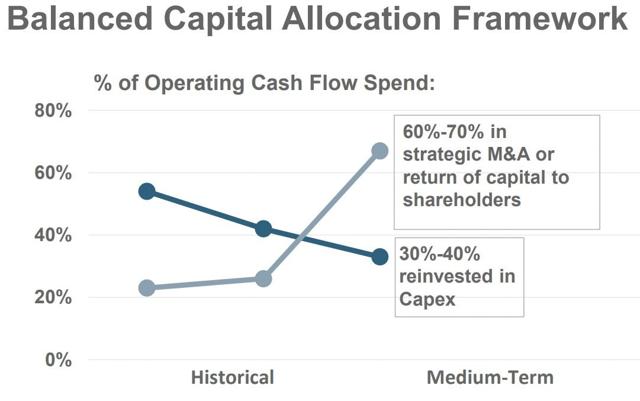 Balanced Capital Allocation Framework

% of Operating Cash Flow Spend:

80%
60%
40%
20%
0%

60%-70% in strategic M&A or return of capital to shareholders

30%-40% reinvested in Capex

Historical
Medium-Term